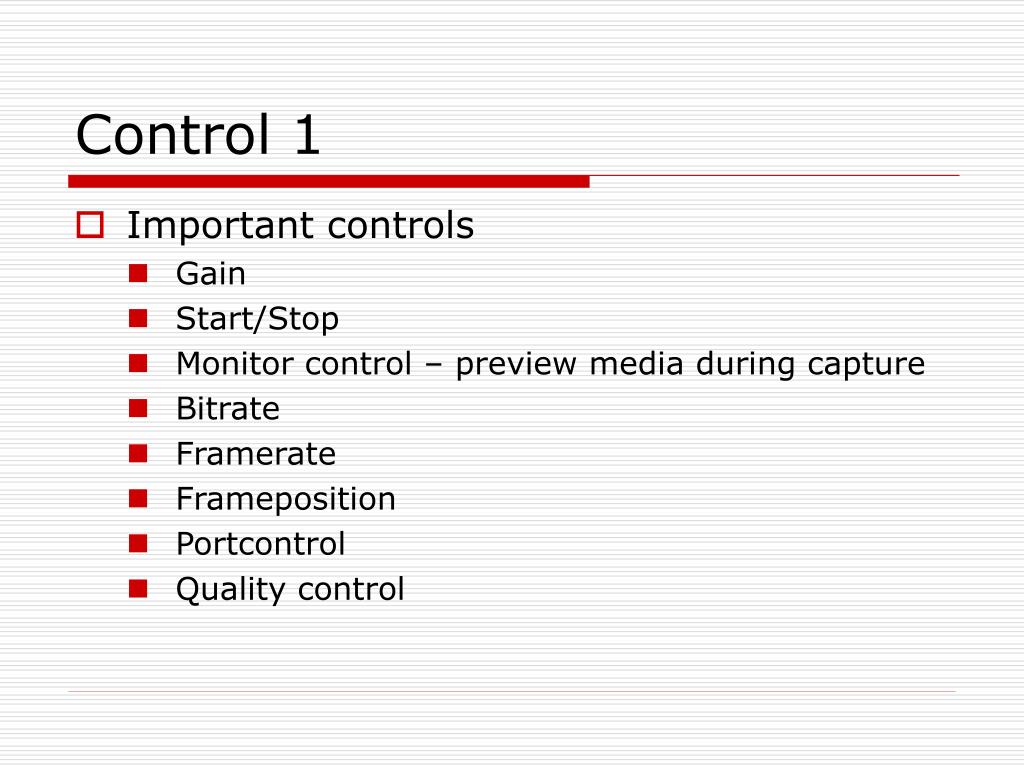 Control 1

Important controls

Gain
Start/Stop
Monitor control – preview media during capture
Bitrate
Framerate
Frameposition
Portcontrol
Quality control